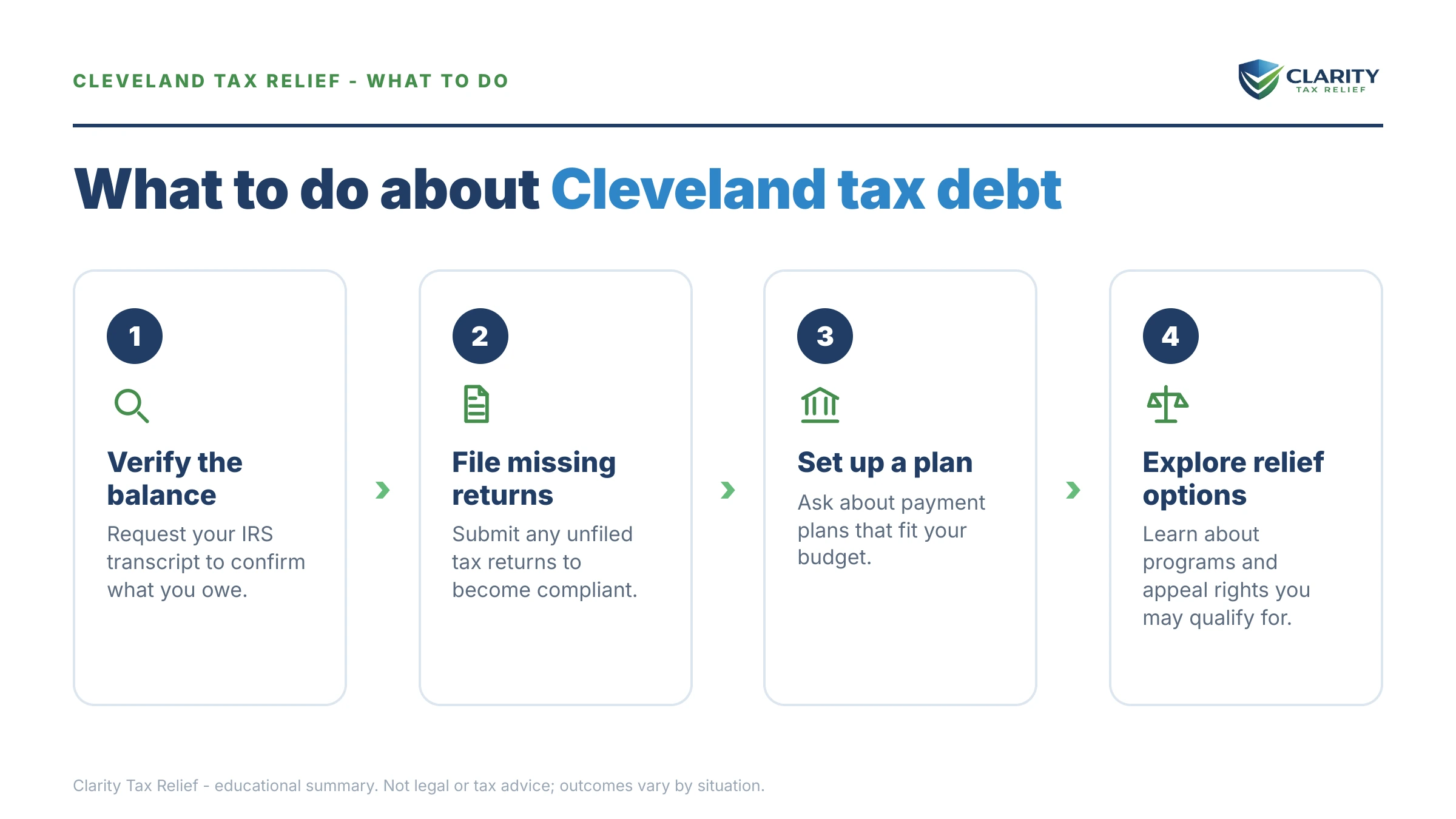 CLEVELAND TAX RELIEF - WHAT TO DO

CLARITY
TAX RELIEF

What to do about Cleveland tax debt

1

Verify the balance

Request your IRS transcript to confirm what you owe.

2

File missing returns

Submit any unfiled tax returns to become compliant.

3

Set up a plan

Ask about payment plans that fit your budget.

4

Explore relief options

Learn about programs and appeal rights you may qualify for.

Clarity Tax Relief - educational summary. Not legal or tax advice; outcomes vary by situation.